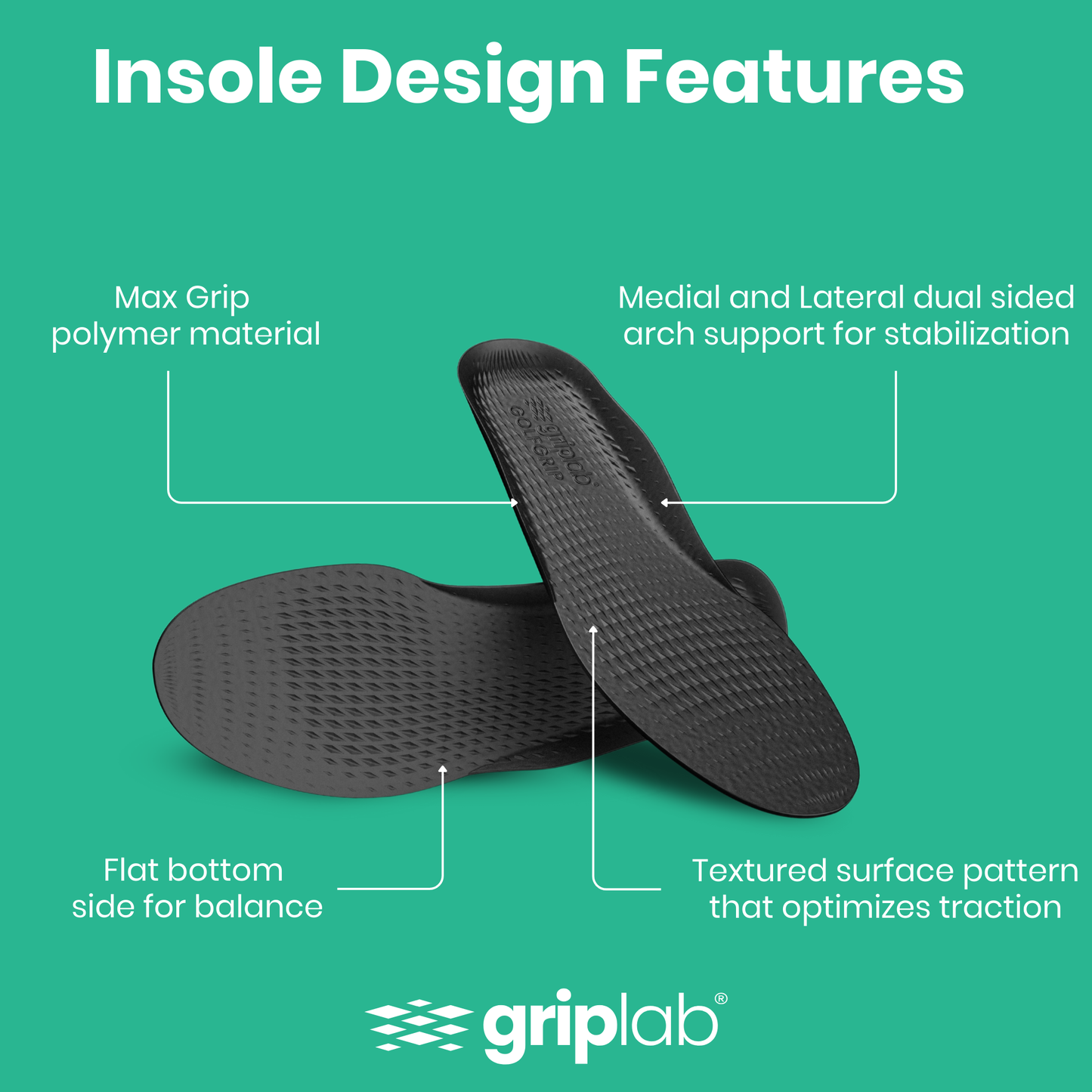 Insole Design Features

Max Grip
polymer material

Medial and Lateral dual sided
arch support for stabilization

griplab
GOLFGRIP

Flat bottom
side for balance

Textured surface pattern
that optimizes traction

griplab®